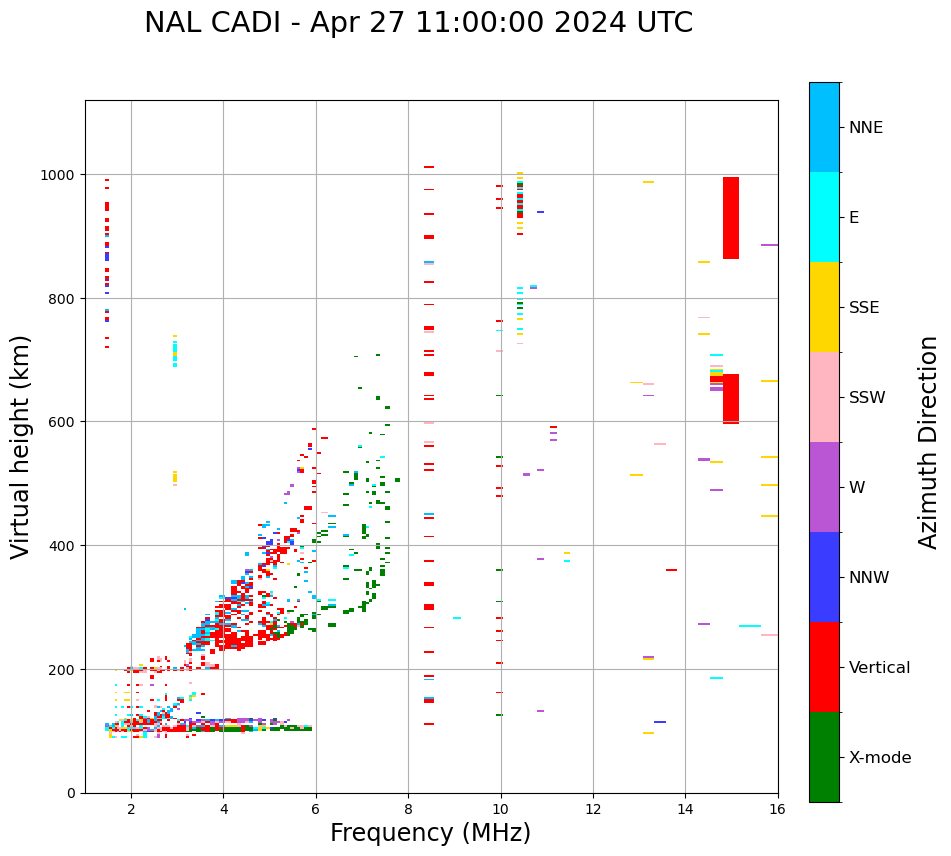 NAL CADI - Apr 27 11:00:00 2024 UTC

Virtual height (km)

1000
800
600
400
200
0

2 4 6 8 10 12 14 16

Frequency (MHz)

NNE
E
SSE
SSW
W
NNW
Vertical
X-mode

Azimuth Direction